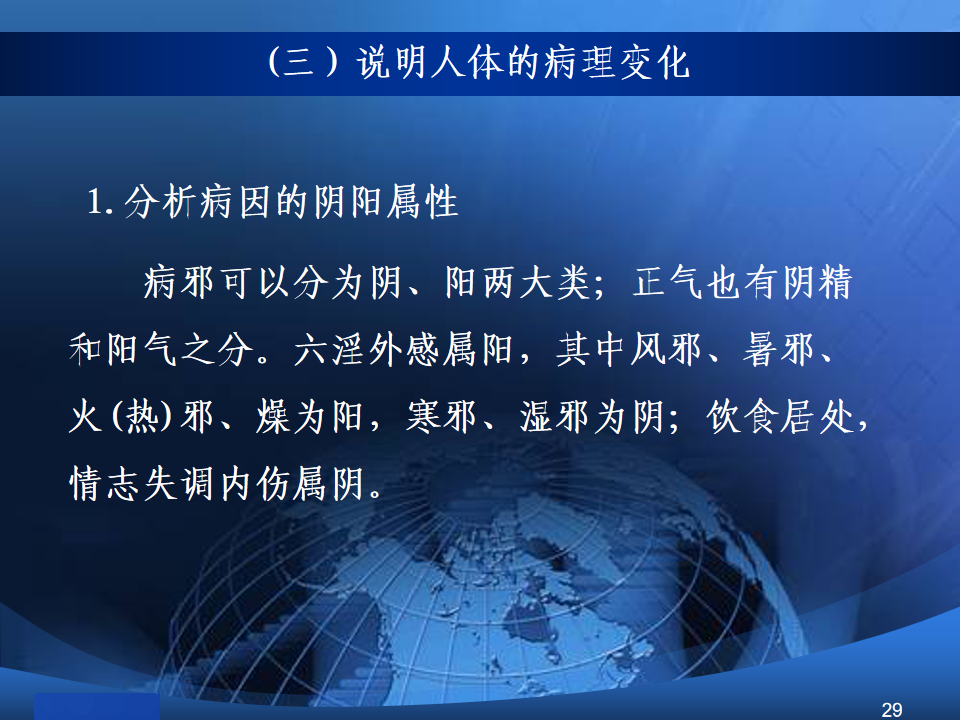 （三）说明人体的病理变化

1. 分析病因的阴阳属性

病邪可以分为阴、阳两大类；正气也有阴精和阳气之分。六淫外感属阳，其中风邪、暑邪、火(热)邪、燥为阳，寒邪、湿邪为阴；饮食居处，情志失调内伤属阴。

29